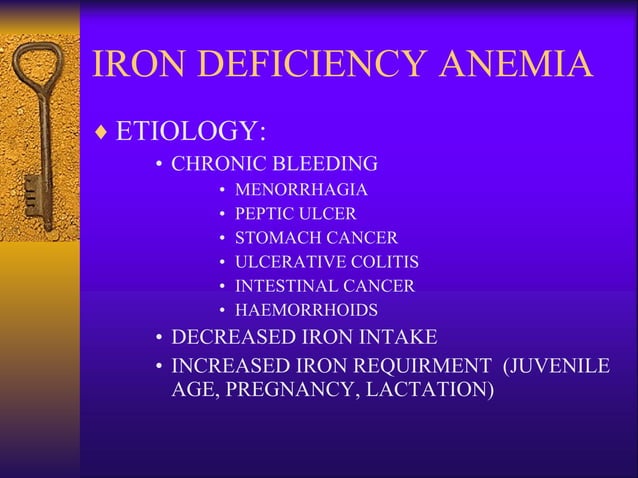 IRON DEFICIENCY ANEMIA

♦ ETIOLOGY:

• CHRONIC BLEEDING

• MENORRHAGIA
• PEPTIC ULCER
• STOMACH CANCER
• ULCERATIVE COLITIS
• INTESTINAL CANCER
• HAEMORRHOIDS

• DECREASED IRON INTAKE
• INCREASED IRON REQUIRMENT (JUVENILE AGE, PREGNANCY, LACTATION)